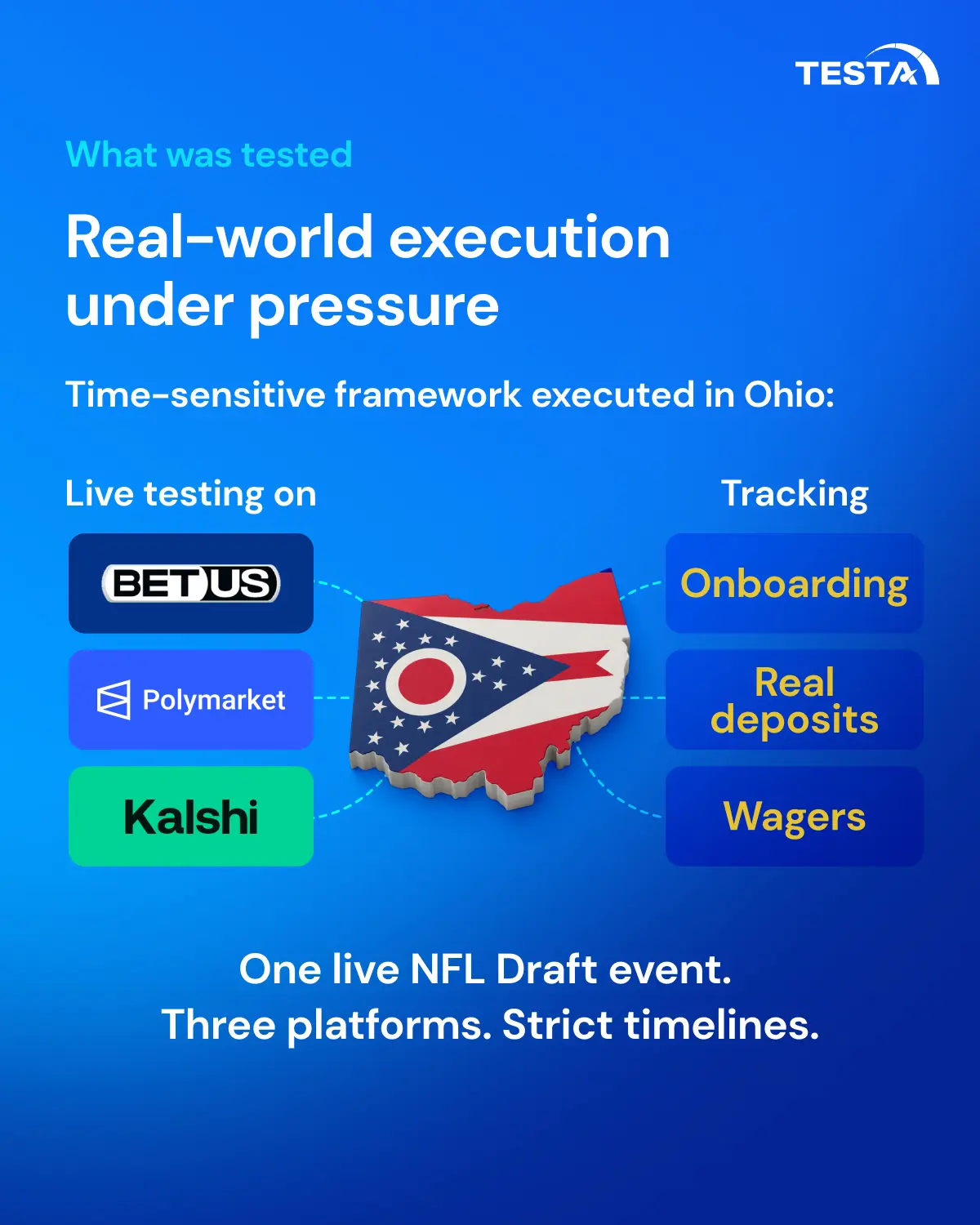 TESTA

What was tested

Real-world execution under pressure

Time-sensitive framework executed in Ohio:

Live testing on

BETUS

Polymarket

Kalshi

Tracking

Onboarding

Real deposits

Wagers

One live NFL Draft event.
Three platforms. Strict timelines.